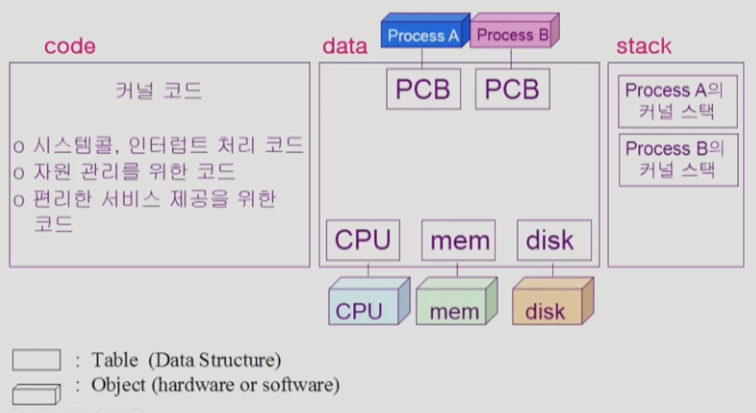 code

커널 코드

o 시스템콜, 인터럽트 처리 코드
o 자원 관리를 위한 코드
o 편리한 서비스 제공을 위한 코드

data

Process A
Process B

PCB
PCB

CPU
mem
disk

CPU
mem
disk

stack

Process A의 커널 스택

Process B의 커널 스택

: Table (Data Structure)
: Object (hardware or software)